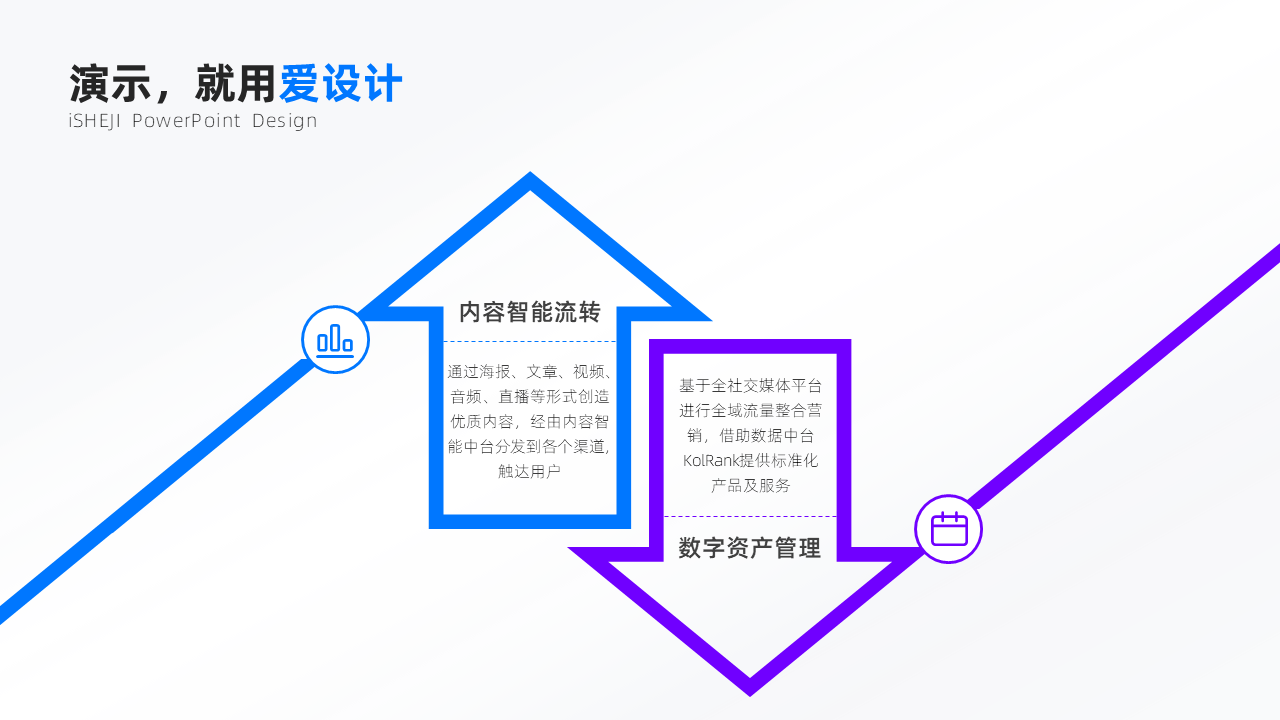 演示，就用爱设计
iSHEJI PowerPoint Design

内容智能流转

通过海报、文章、视频、音频、直播等形式创造优质内容，经由内容智能中台分发到各个渠道，触达用户

基于全社交媒体平台进行全域流量整合营销，借助数据中台KolRank提供标准化产品及服务

数字资产管理